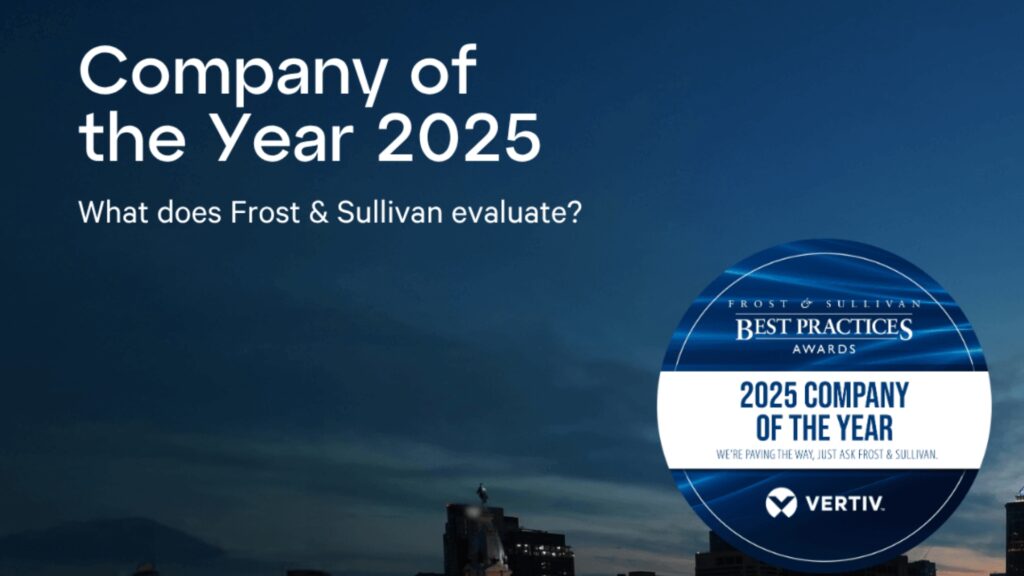 Company of the Year 2025

What does Frost & Sullivan evaluate?

FROST & SULLIVAN
BEST PRACTICES
AWARDS

2025 COMPANY OF THE YEAR

WE'RE PAVING THE WAY, JUST ASK FROST & SULLIVAN.

VERTIV.